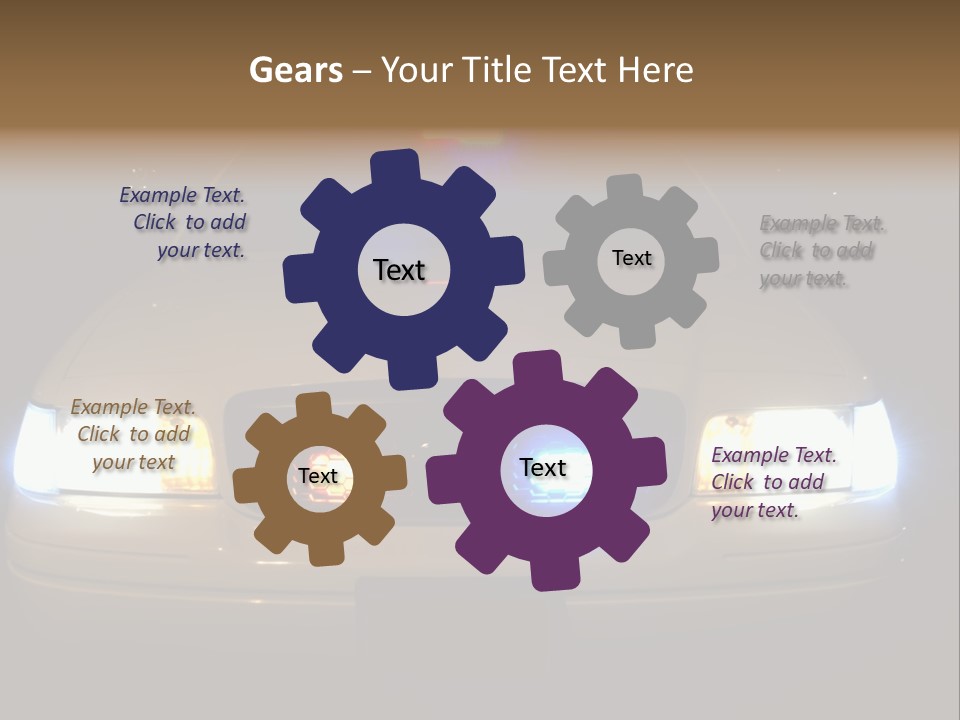 Gears – Your Title Text Here

Example Text. Click to add your text.

Text

Text

Example Text. Click to add your text.

Example Text. Click to add your text

Text

Text

Example Text. Click to add your text.